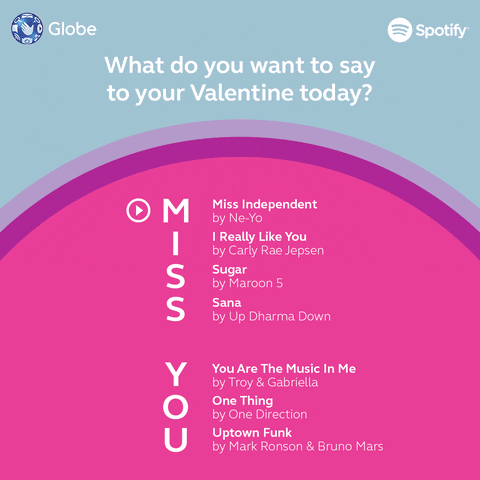 Globe

Spotify

What do you want to say to your Valentine today?

M Miss Independent by Ne-Yo
I I Really Like You by Carly Rae Jepsen
S Sugar by Maroon 5
S Sana by Up Dharma Down

Y You Are The Music In Me by Troy & Gabriella
O One Thing by One Direction
U Uptown Funk by Mark Ronson & Bruno Mars